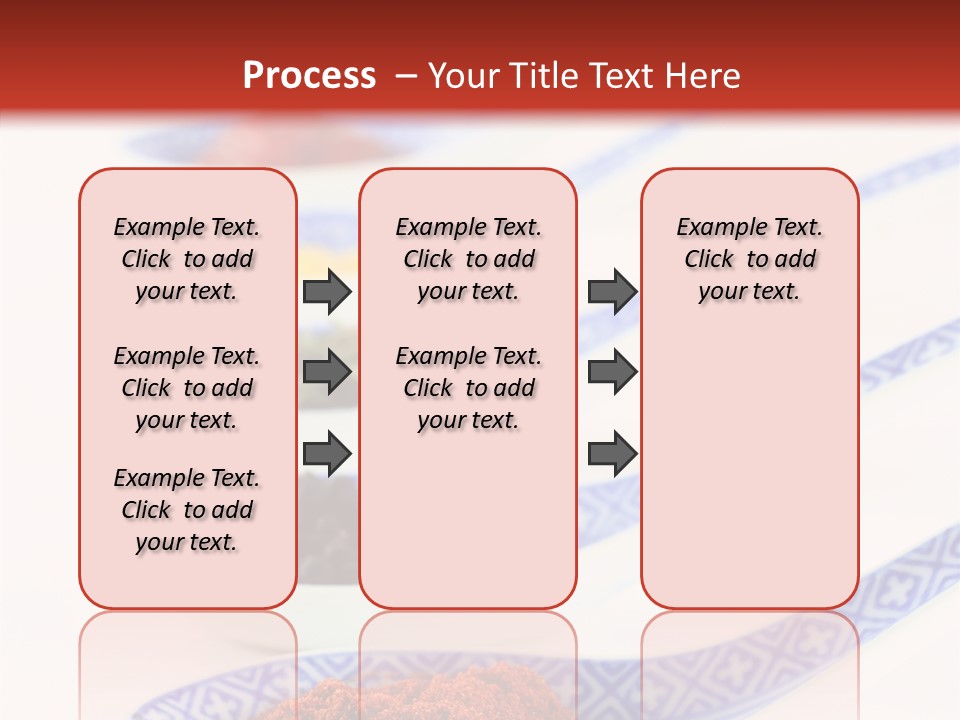 Process – Your Title Text Here

Example Text. Click to add your text.

Example Text. Click to add your text.

Example Text. Click to add your text.

Example Text. Click to add your text.

Example Text. Click to add your text.

Example Text. Click to add your text.